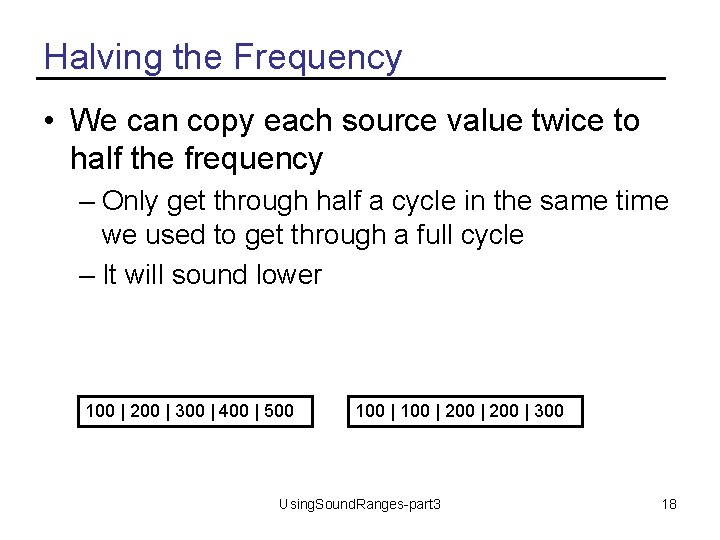 Halving the Frequency

• We can copy each source value twice to half the frequency

– Only get through half a cycle in the same time we used to get through a full cycle

– It will sound lower

100 | 200 | 300 | 400 | 500

100 | 100 | 200 | 200 | 300

UsingSoundRanges-part3

18